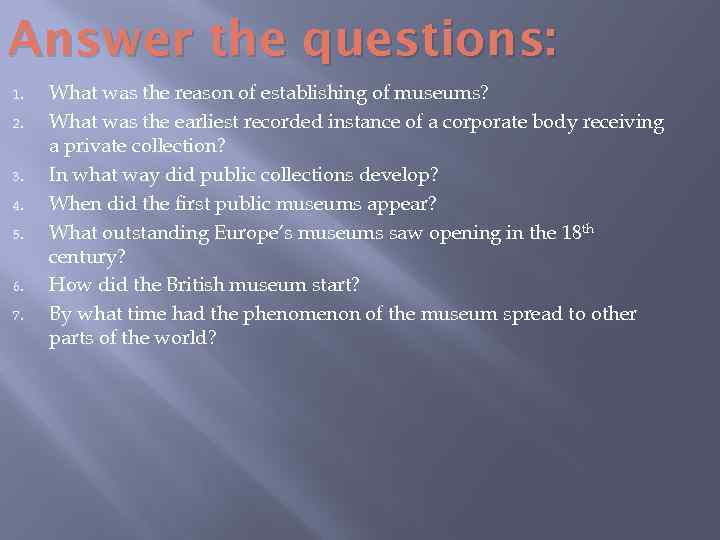 Answer the questions:

1. What was the reason of establishing of museums?
2. What was the earliest recorded instance of a corporate body receiving a private collection?
3. In what way did public collections develop?
4. When did the first public museums appear?
5. What outstanding Europe's museums saw opening in the 18$^{th}$ century?
6. How did the British museum start?
7. By what time had the phenomenon of the museum spread to other parts of the world?